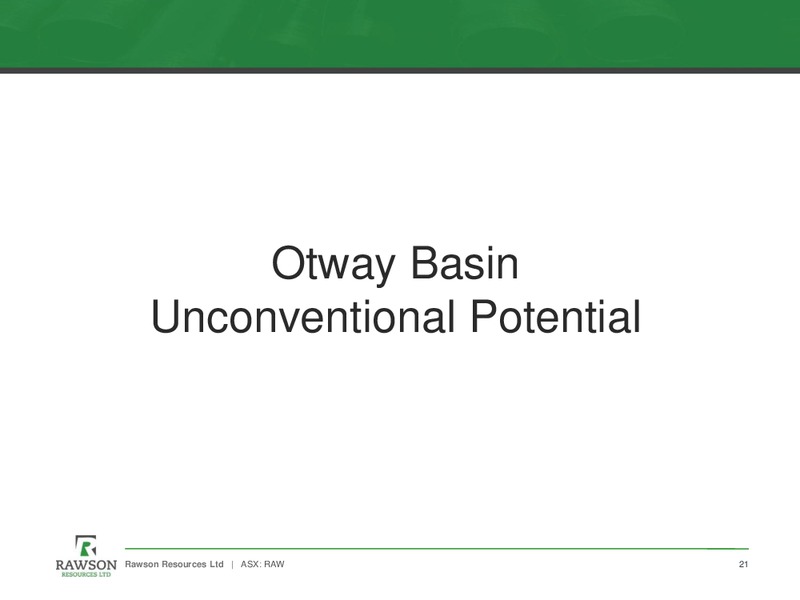 Otway Basin
Unconventional Potential

RAWSON
RESOURCES LTD

Rawson Resources Ltd | ASX: RAW

21